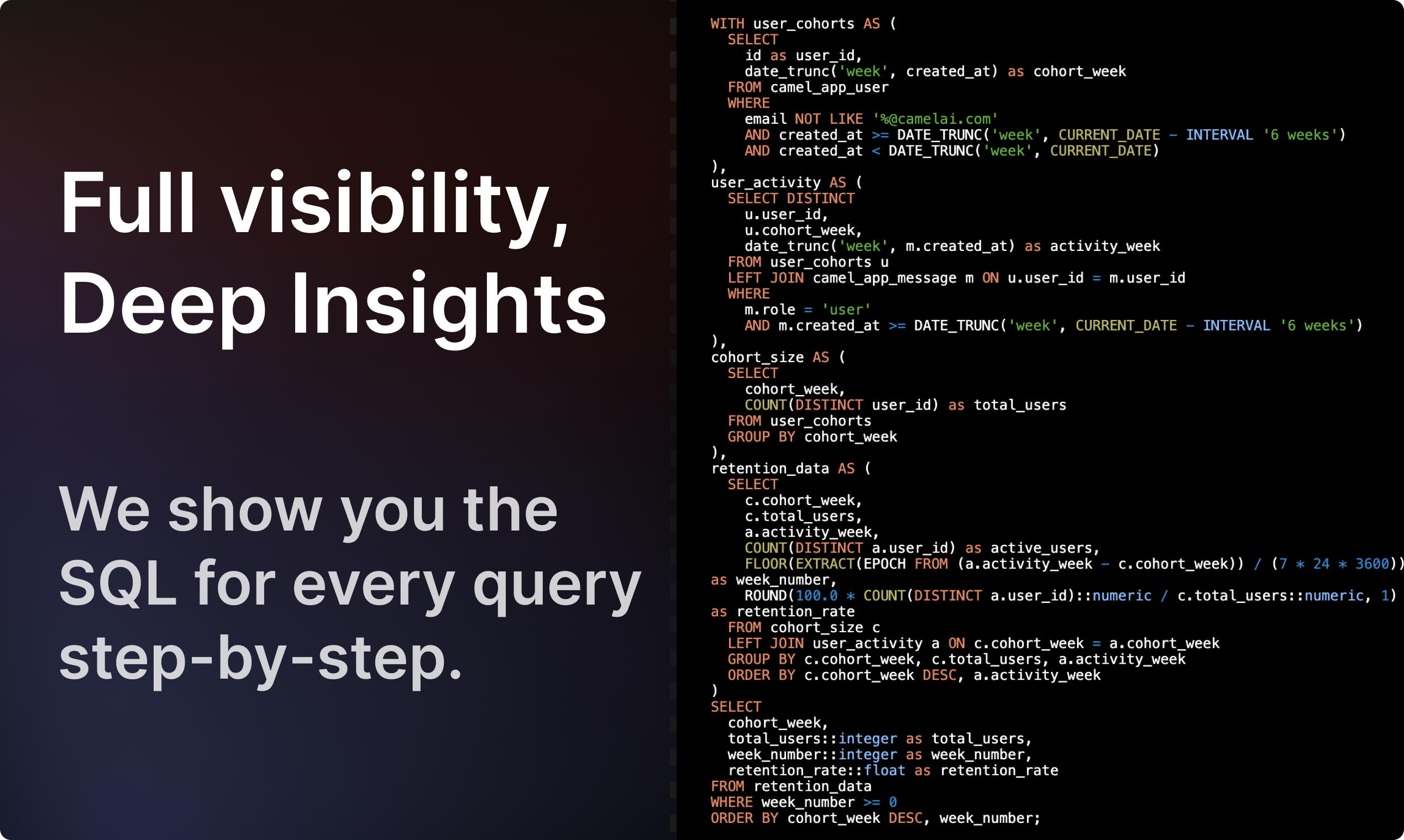 Full visibility, Deep Insights

We show you the SQL for every query step-by-step.

WITH user_cohorts AS (
  SELECT
    id as user_id,
    date_trunc('week', created_at) as cohort_week
  FROM camel_app_user
  WHERE
    email NOT LIKE '%@camelai.com'
    AND created_at >= DATE_TRUNC('week', CURRENT_DATE - INTERVAL '6 weeks')
    AND created_at < DATE_TRUNC('week', CURRENT_DATE)
),
user_activity AS (
  SELECT DISTINCT
    u.user_id,
    u.cohort_week,
    date_trunc('week', m.created_at) as activity_week
  FROM user_cohorts u
  LEFT JOIN camel_app_message m ON u.user_id = m.user_id
  WHERE
    m.role = 'user'
    AND m.created_at >= DATE_TRUNC('week', CURRENT_DATE - INTERVAL '6 weeks')
),
cohort_size AS (
  SELECT
    cohort_week,
    COUNT(DISTINCT user_id) as total_users
  FROM user_cohorts
  GROUP BY cohort_week
),
retention_data AS (
  SELECT
    c.cohort_week,
    c.total_users,
    a.activity_week,
    COUNT(DISTINCT a.user_id) as active_users,
    FLOOR(EXTRACT(EPOCH FROM (a.activity_week - c.cohort_week)) / (7 * 24 * 3600))
as week_number,
    ROUND(100.0 * COUNT(DISTINCT a.user_id)::numeric / c.total_users::numeric, 1)
as retention_rate
  FROM cohort_size c
  LEFT JOIN user_activity a ON c.cohort_week = a.cohort_week
  GROUP BY c.cohort_week, c.total_users, a.activity_week
  ORDER BY c.cohort_week DESC, a.activity_week
)
SELECT
  cohort_week,
  total_users::integer as total_users,
  week_number::integer as week_number,
  retention_rate::float as retention_rate
FROM retention_data
WHERE week_number >= 0
ORDER BY cohort_week DESC, week_number;